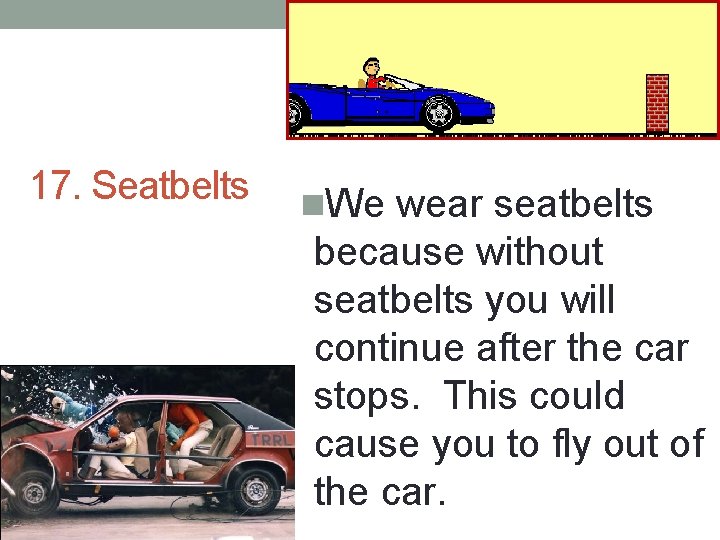 17. Seatbelts

We wear seatbelts because without seatbelts you will continue after the car stops. This could cause you to fly out of the car.

TRRL